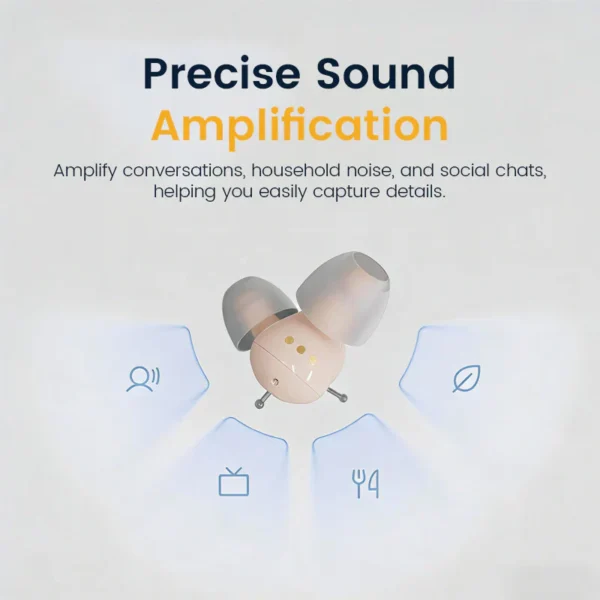 Precise Sound
Amplification

Amplify conversations, household noise, and social chats, helping you easily capture details.